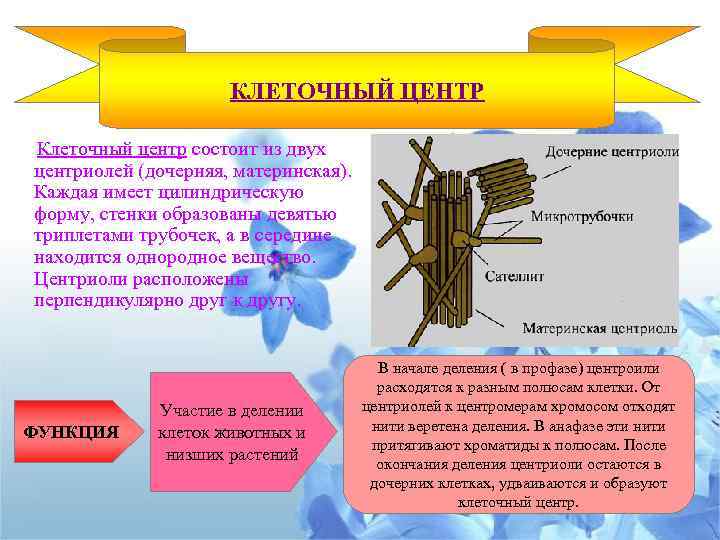 КЛЕТОЧНЫЙ ЦЕНТР

Клеточный центр состоит из двух центриолей (дочерняя, материнская). Каждая имеет цилиндрическую форму, стенки образованы девятью триплетами трубочек, а в середине находится однородное вещество. Центриоли расположены перпендикулярно друг к другу.

Дочерние центриоли

Микротрубочки

Сателлит

Материнская центриоль

ФУНКЦИЯ

Участие в делении клеток животных и низших растений

В начале деления ( в профазе) центроили расходятся к разным полюсам клетки. От центриолей к центромерам хромосом отходят нити веретена деления. В анафазе эти нити притягивают хроматиды к полюсам. После окончания деления центриоли остаются в дочерних клетках, удваиваются и образуют клеточный центр.